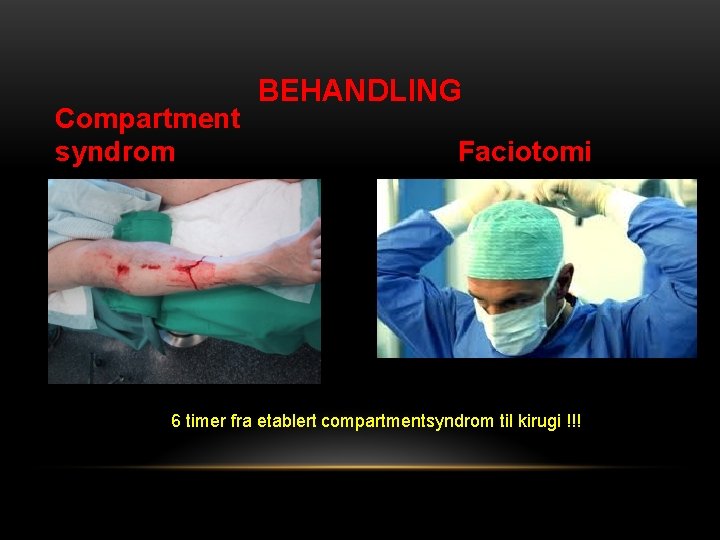 BEHANDLING

Compartment syndrom

Faciotomi

6 timer fra etablert compartmentsyndrom til kirugi !!!